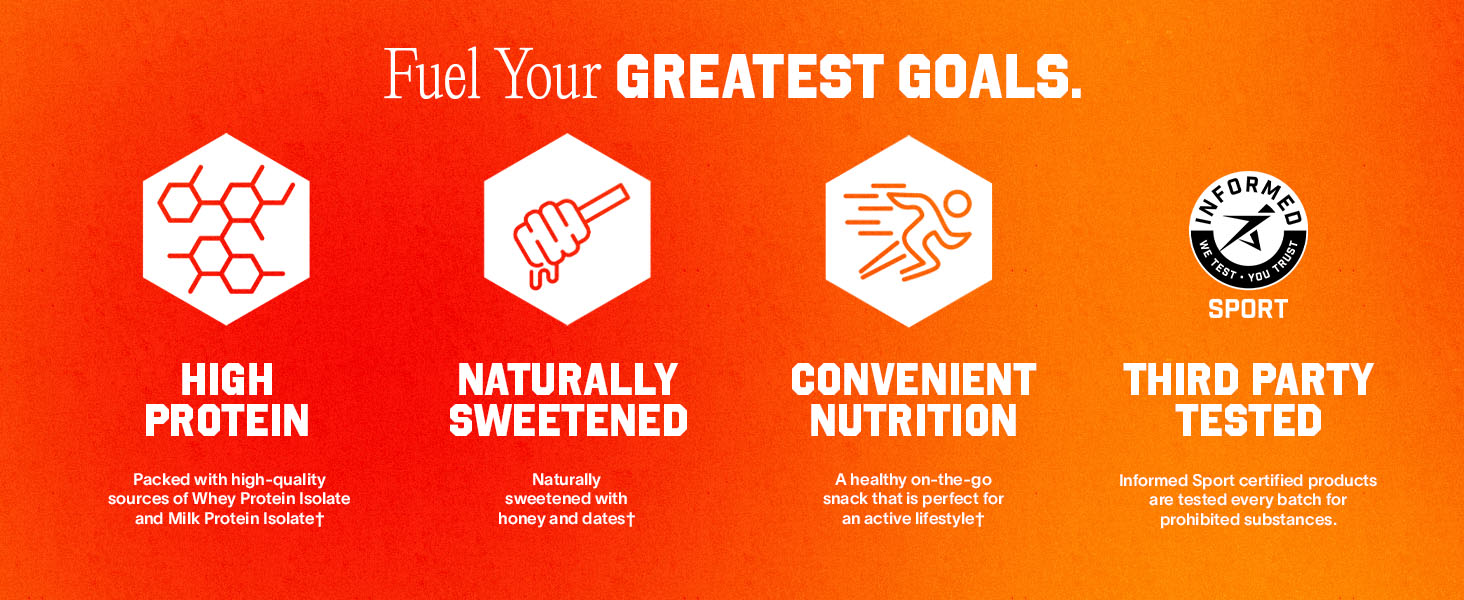 Fuel Your GREATEST GOALS.

HIGH PROTEIN

Packed with high-quality sources of Whey Protein Isolate and Milk Protein Isolate†

NATURALLY SWEETENED

Naturally sweetened with honey and dates†

CONVENIENT NUTRITION

A healthy on-the-go snack that is perfect for an active lifestyle†

INFORMED
WE TEST • YOU TRUST
SPORT

THIRD PARTY TESTED

Informed Sport certified products are tested every batch for prohibited substances.